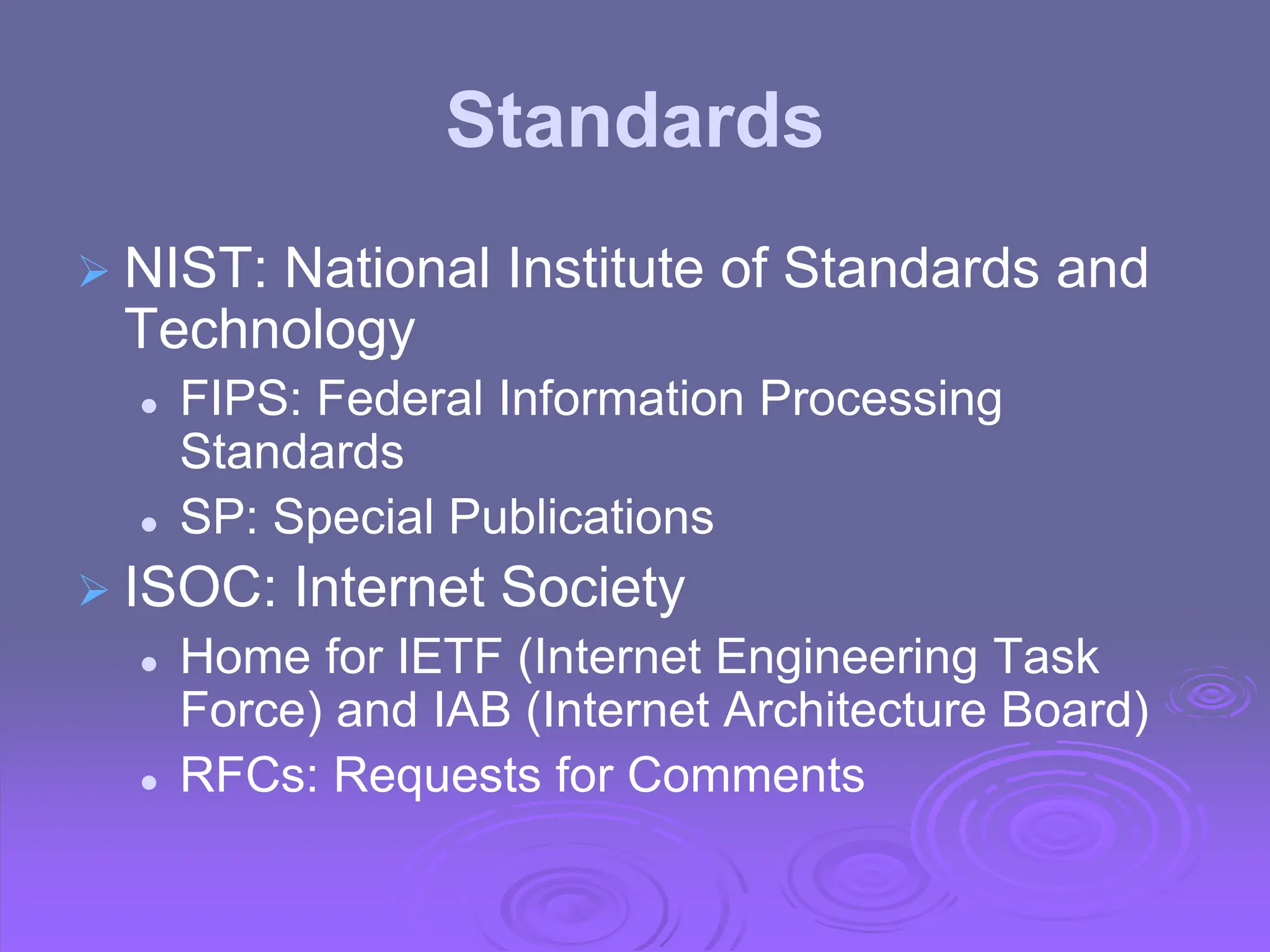 Standards

➢ NIST: National Institute of Standards and Technology

• FIPS: Federal Information Processing Standards

• SP: Special Publications

➢ ISOC: Internet Society

• Home for IETF (Internet Engineering Task Force) and IAB (Internet Architecture Board)

• RFCs: Requests for Comments